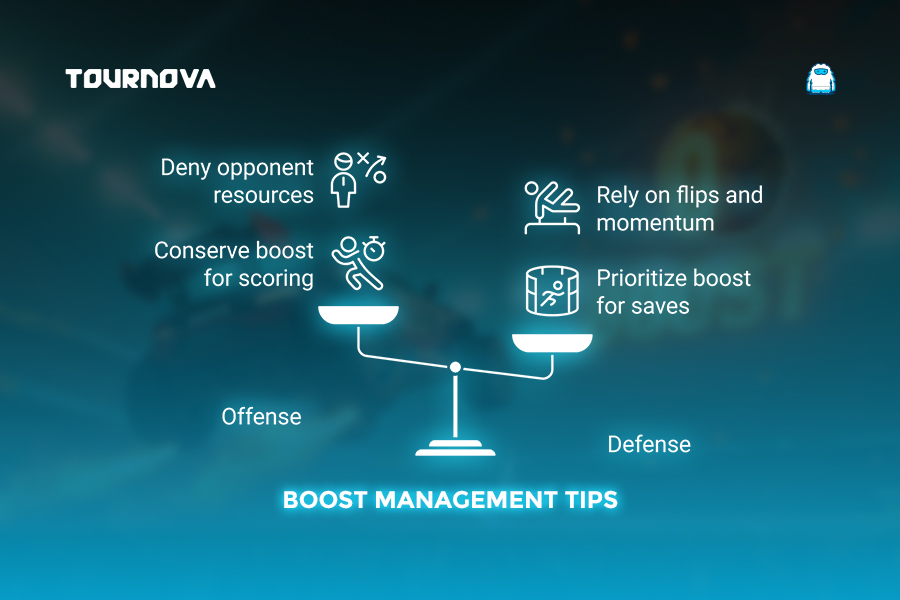 TOURNOVA

Deny opponent resources

Conserve boost for scoring

Rely on flips and momentum

Prioritize boost for saves

Offense

Defense

BOOST MANAGEMENT TIPS